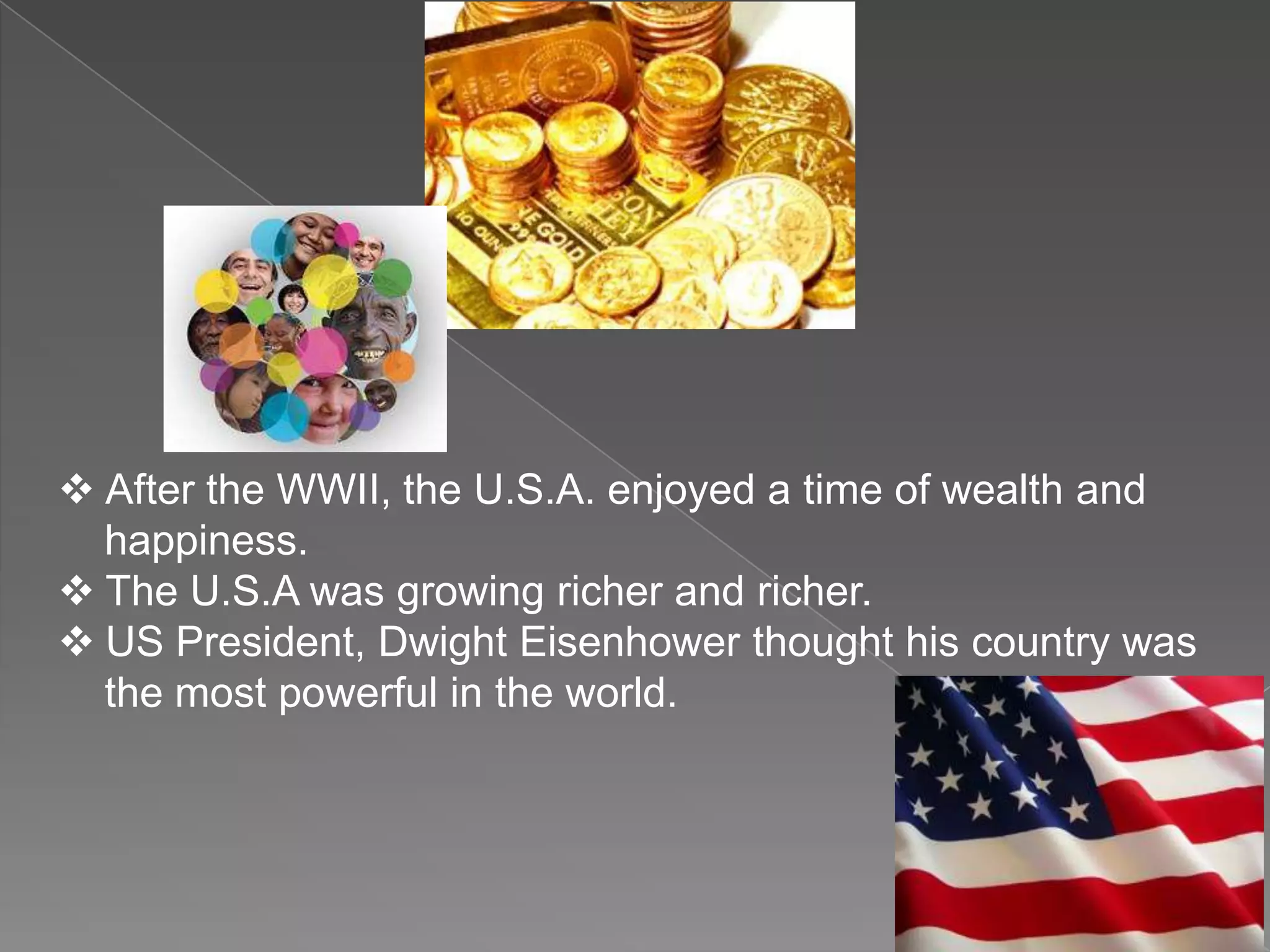 ❖ After the WWII, the U.S.A. enjoyed a time of wealth and happiness.
❖ The U.S.A was growing richer and richer.
❖ US President, Dwight Eisenhower thought his country was the most powerful in the world.